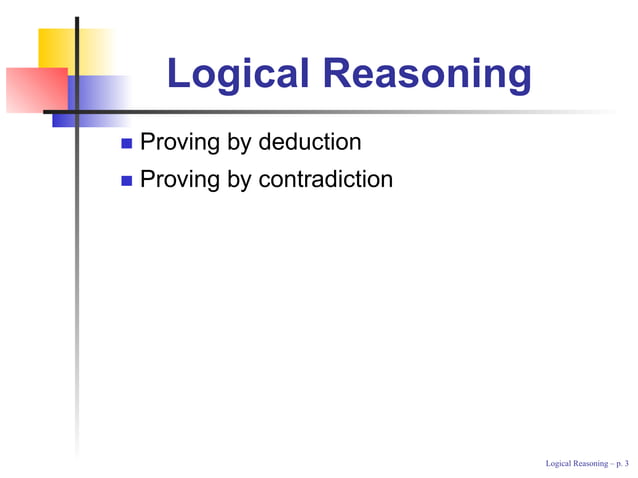 Logical Reasoning

■ Proving by deduction
■ Proving by contradiction

Logical Reasoning – p. 3